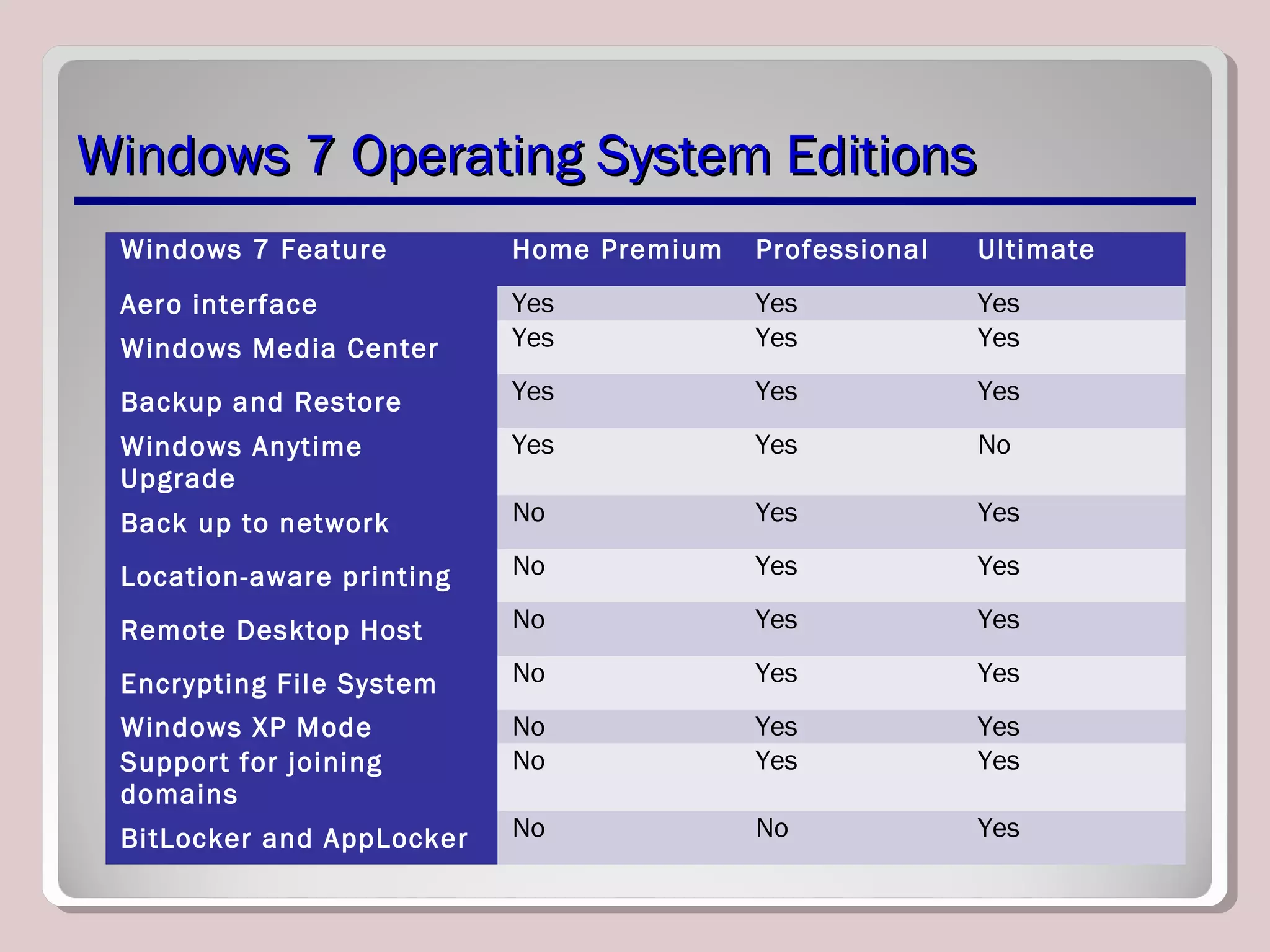 Windows 7 Operating System Editions

| Windows 7 Feature | Home Premium | Professional | Ultimate |
|---|---|---|---|
| Aero interface | Yes | Yes | Yes |
| Windows Media Center | Yes | Yes | Yes |
| Backup and Restore | Yes | Yes | Yes |
| Windows Anytime Upgrade | Yes | Yes | No |
| Back up to network | No | Yes | Yes |
| Location-aware printing | No | Yes | Yes |
| Remote Desktop Host | No | Yes | Yes |
| Encrypting File System | No | Yes | Yes |
| Windows XP Mode | No | Yes | Yes |
| Support for joining domains | No | Yes | Yes |
| BitLocker and AppLocker | No | No | Yes |